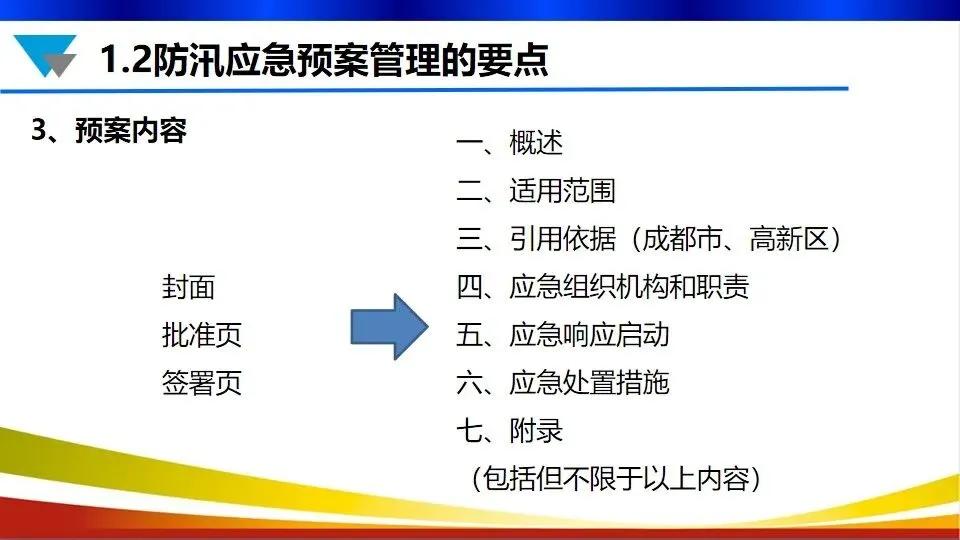 1.2防汛应急预案管理的要点

3、预案内容

封面
批准页
签署页

一、概述
二、适用范围
三、引用依据（成都市、高新区）
四、应急组织机构和职责
五、应急响应启动
六、应急处置措施
七、附录
（包括但不限于以上内容）